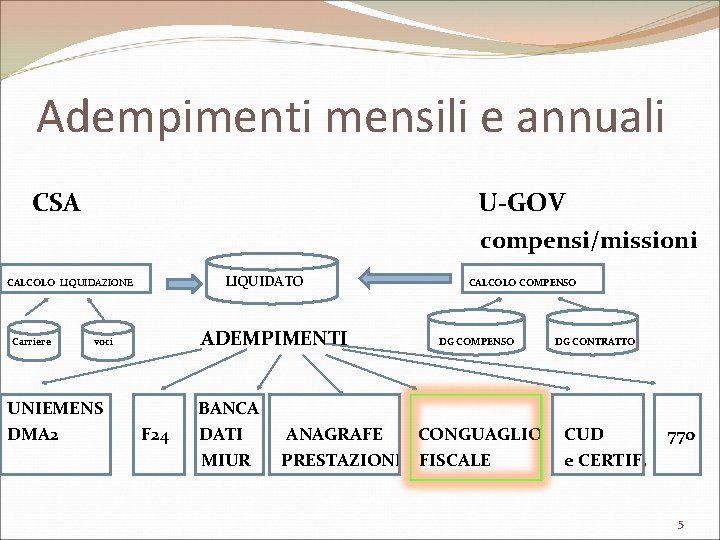 Adempimenti mensili e annuali

CSA

U-GOV

compensi/missioni

CALCOLO LIQUIDAZIONE

LIQUIDATO

CALCOLO COMPENSO

Carriere

voci

ADEMPIMENTI

DG COMPENSO

DG CONTRATTO

UNIEMENS DMA2

F24

BANCA DATI MIUR

ANAGRAFE PRESTAZIONI

CONGUAGLIO FISCALE

CUD e CERTIF.

770

5